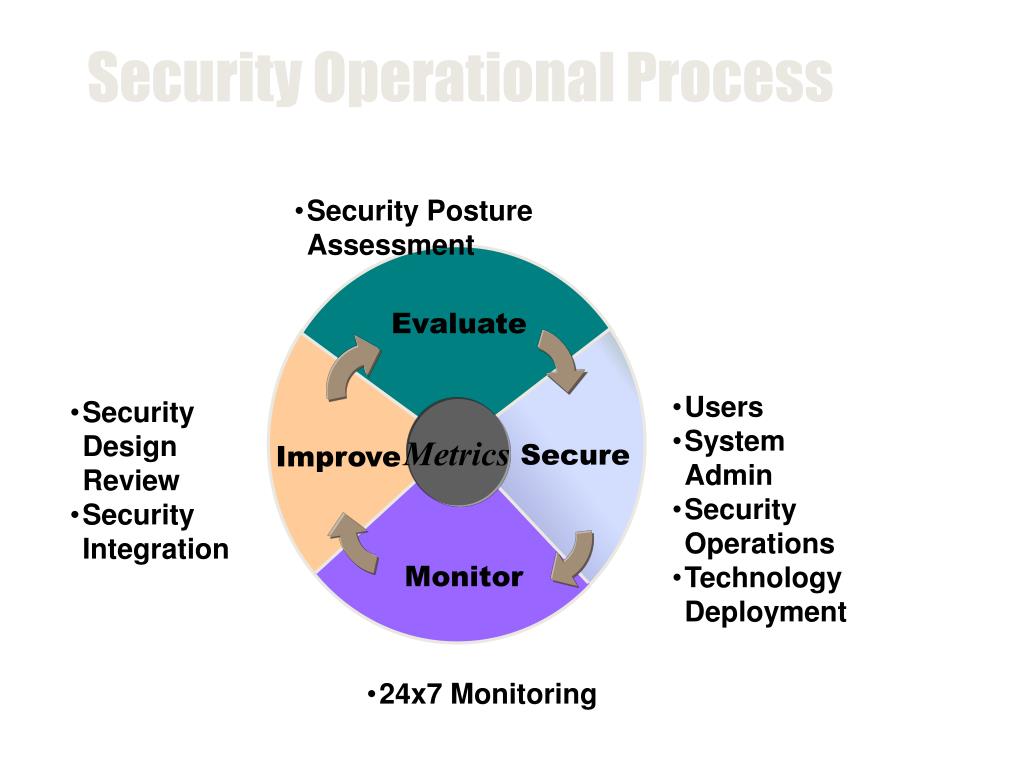 Security Operational Process

•Security Posture Assessment

Evaluate

•Security Design Review
•Security Integration

Improve

Metrics

Secure

•Users
•System Admin
•Security Operations
•Technology Deployment

Monitor

•24x7 Monitoring